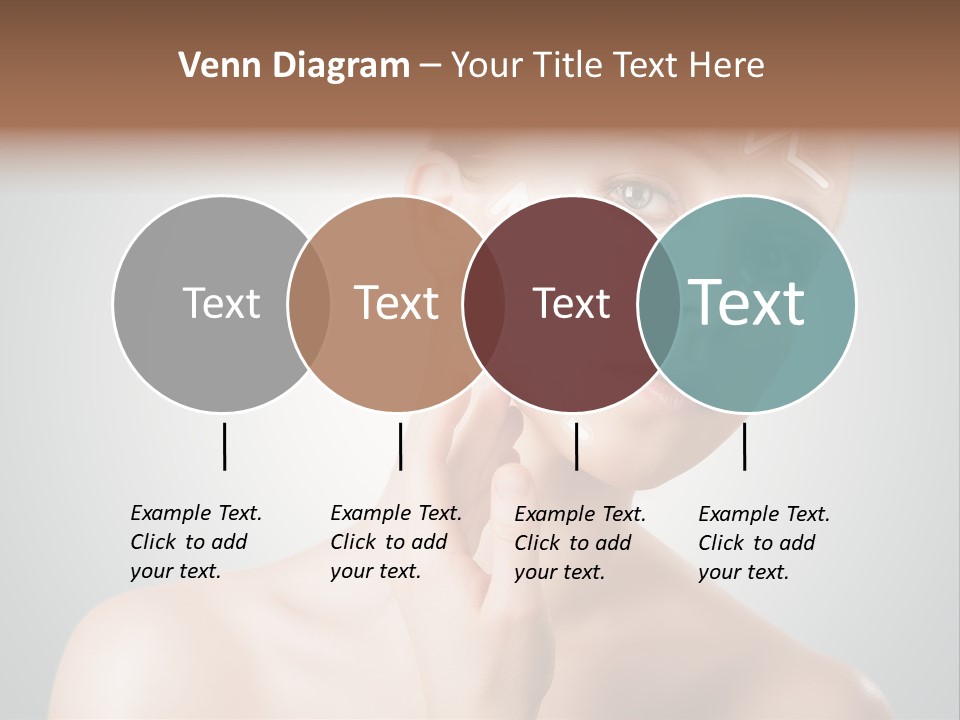 Venn Diagram – Your Title Text Here

Text

Text

Text

Text

Example Text. Click to add your text.

Example Text. Click to add your text.

Example Text. Click to add your text.

Example Text. Click to add your text.